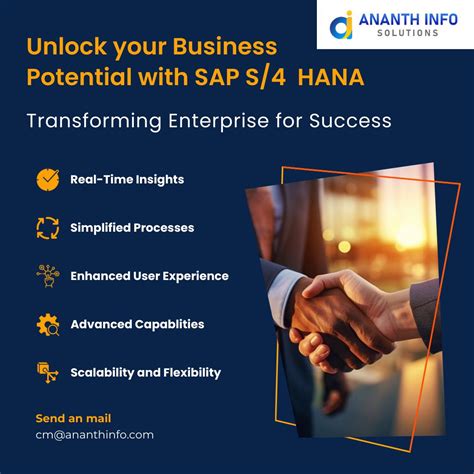 ANANTH INFO
SOLUTIONS

Unlock your Business Potential with SAP S/4 HANA

Transforming Enterprise for Success

Real-Time Insights

Simplified Processes

Enhanced User Experience

Advanced Capablities

Scalability and Flexibility

Send an mail
cm@ananthinfo.com